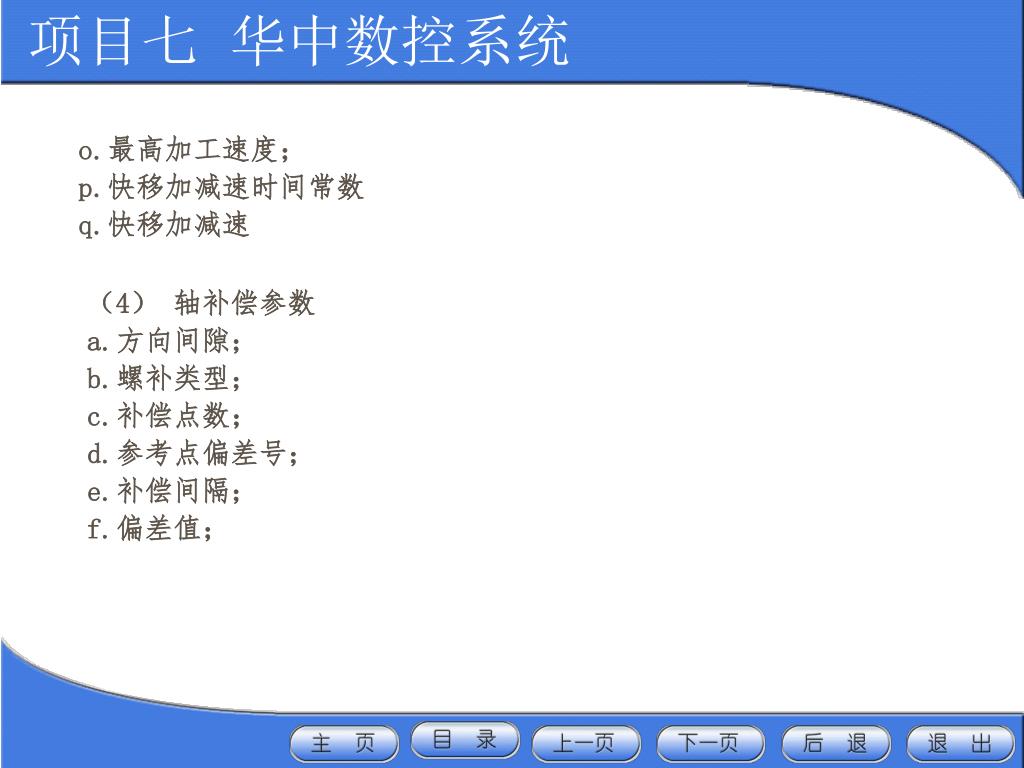 项目七 华中数控系统

o.最高加工速度；
p.快移加减速时间常数
q.快移加减速

（4） 轴补偿参数
a.方向间隙；
b.螺补类型；
c.补偿点数；
d.参考点偏差号；
e.补偿间隔；
f.偏差值；

主 页 目 录 上一页 下一页 后 退 退 出